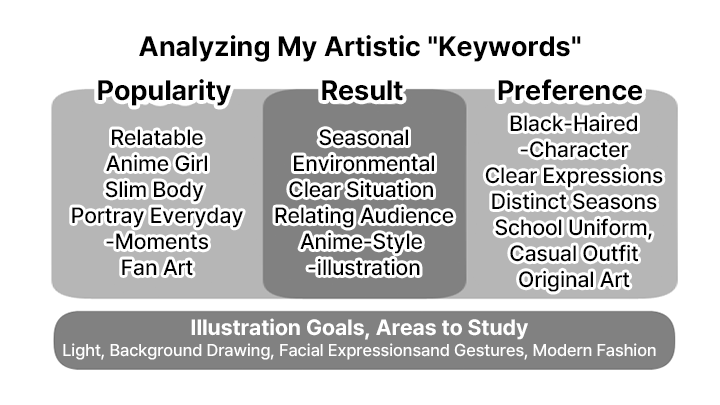 Analyzing My Artistic "Keywords"

Popularity

Relatable
Anime Girl
Slim Body
Portray Everyday
-Moments
Fan Art

Result

Seasonal
Environmental
Clear Situation
Relating Audience
Anime-Style
-illustration

Preference

Black-Haired
-Character
Clear Expressions
Distinct Seasons
School Uniform,
Casual Outfit
Original Art

Illustration Goals, Areas to Study
Light, Background Drawing, Facial Expressionsand Gestures, Modern Fashion